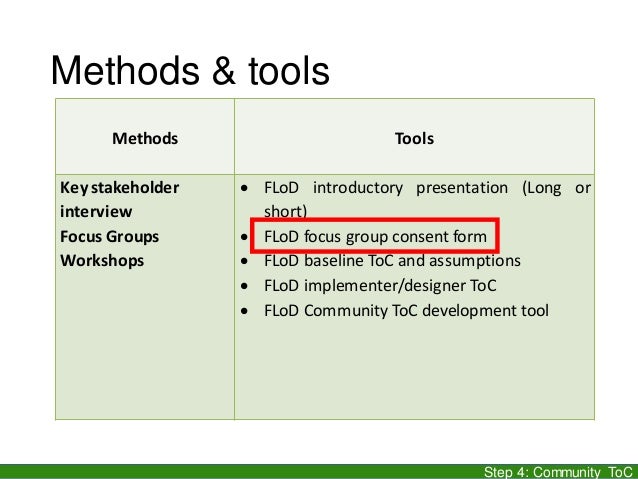 Methods & tools

| Methods | Tools |
|---|---|
| Key stakeholder interview<br>Focus Groups<br>Workshops | • FLoD introductory presentation (Long or short)<br>• FLoD focus group consent form<br>• FLoD baseline ToC and assumptions<br>• FLoD implementer/designer ToC<br>• FLoD Community ToC development tool |

Step 4: Community ToC